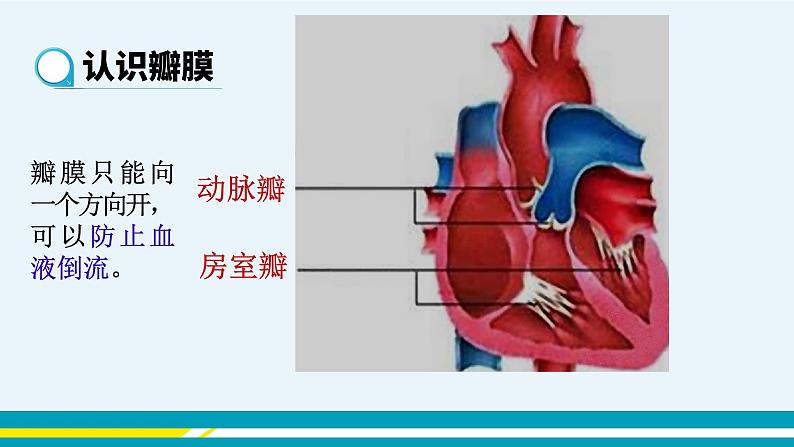 认识瓣膜

瓣膜只能向一个方向开，可以防止血液倒流。

动脉瓣

房室瓣